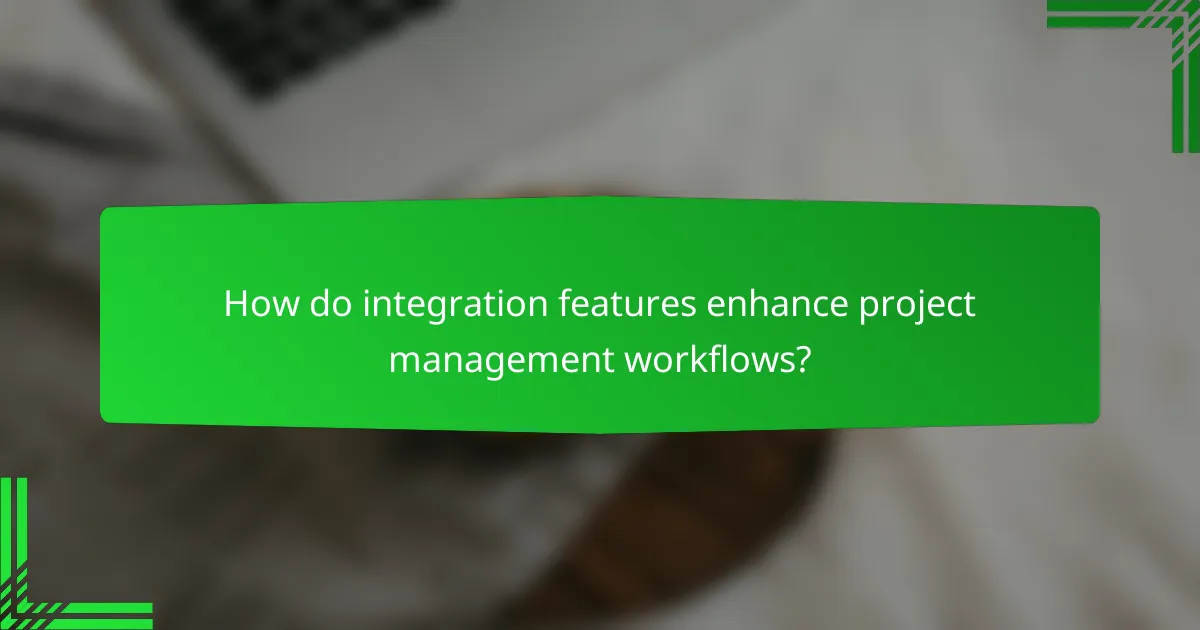 How do integration features enhance project management workflows?